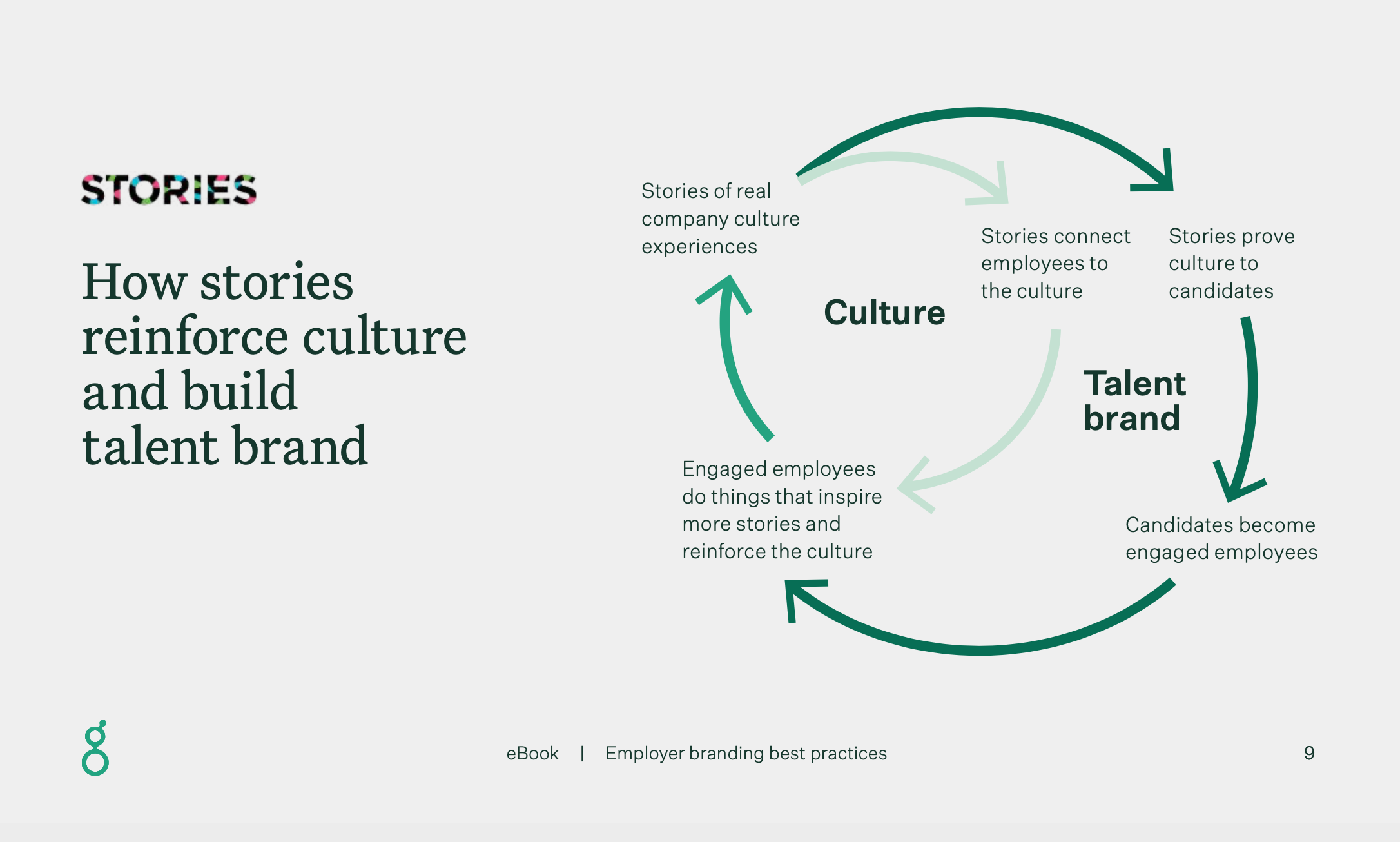 STORIES

How stories reinforce culture and build talent brand

Stories of real company culture experiences

Stories connect employees to the culture

Stories prove culture to candidates

Culture

Talent brand

Engaged employees do things that inspire more stories and reinforce the culture

Candidates become engaged employees

eBook | Employer branding best practices

9